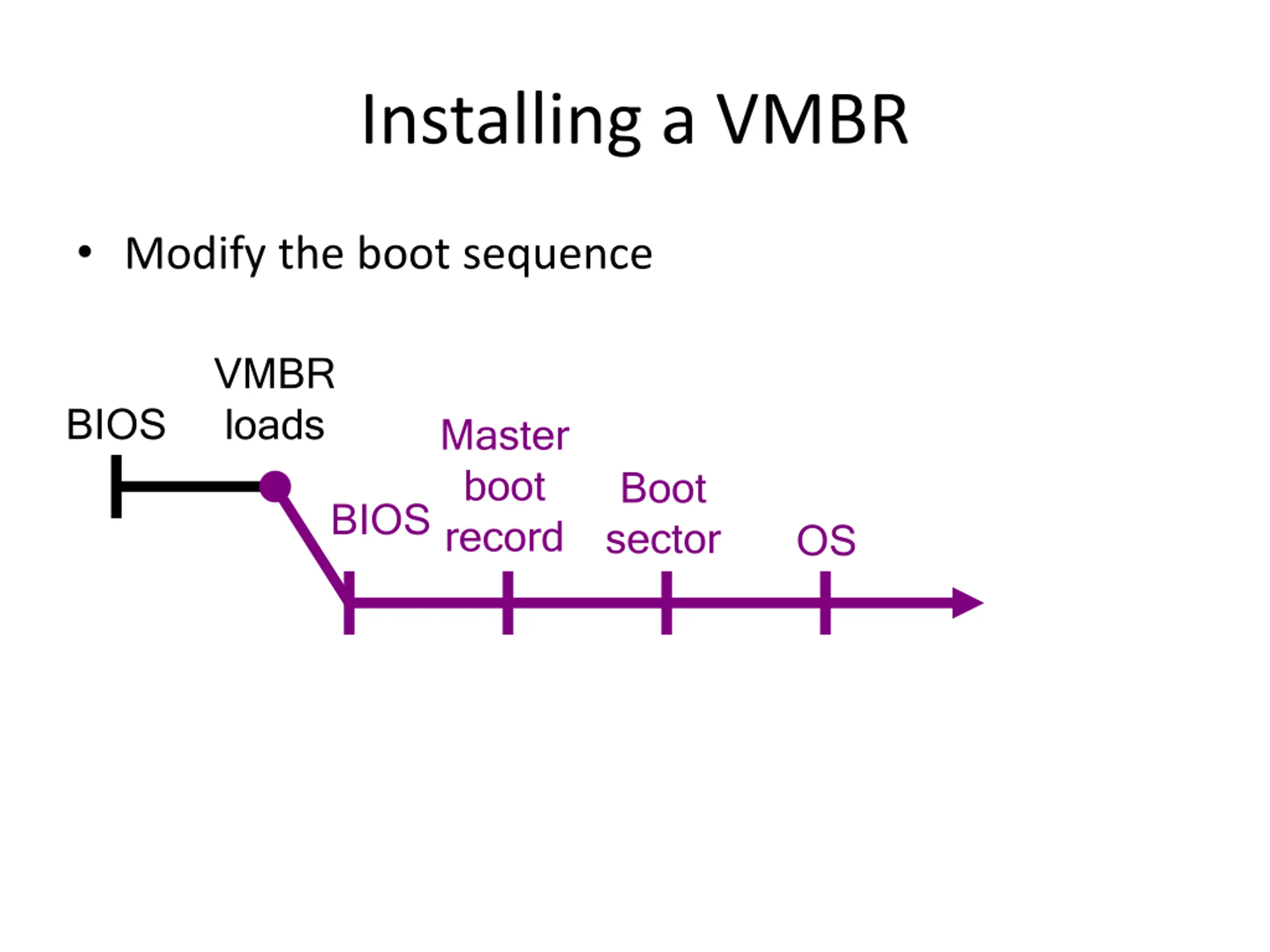 Installing a VMBR

• Modify the boot sequence

BIOS

VMBR loads

BIOS

Master boot record

Boot sector

OS